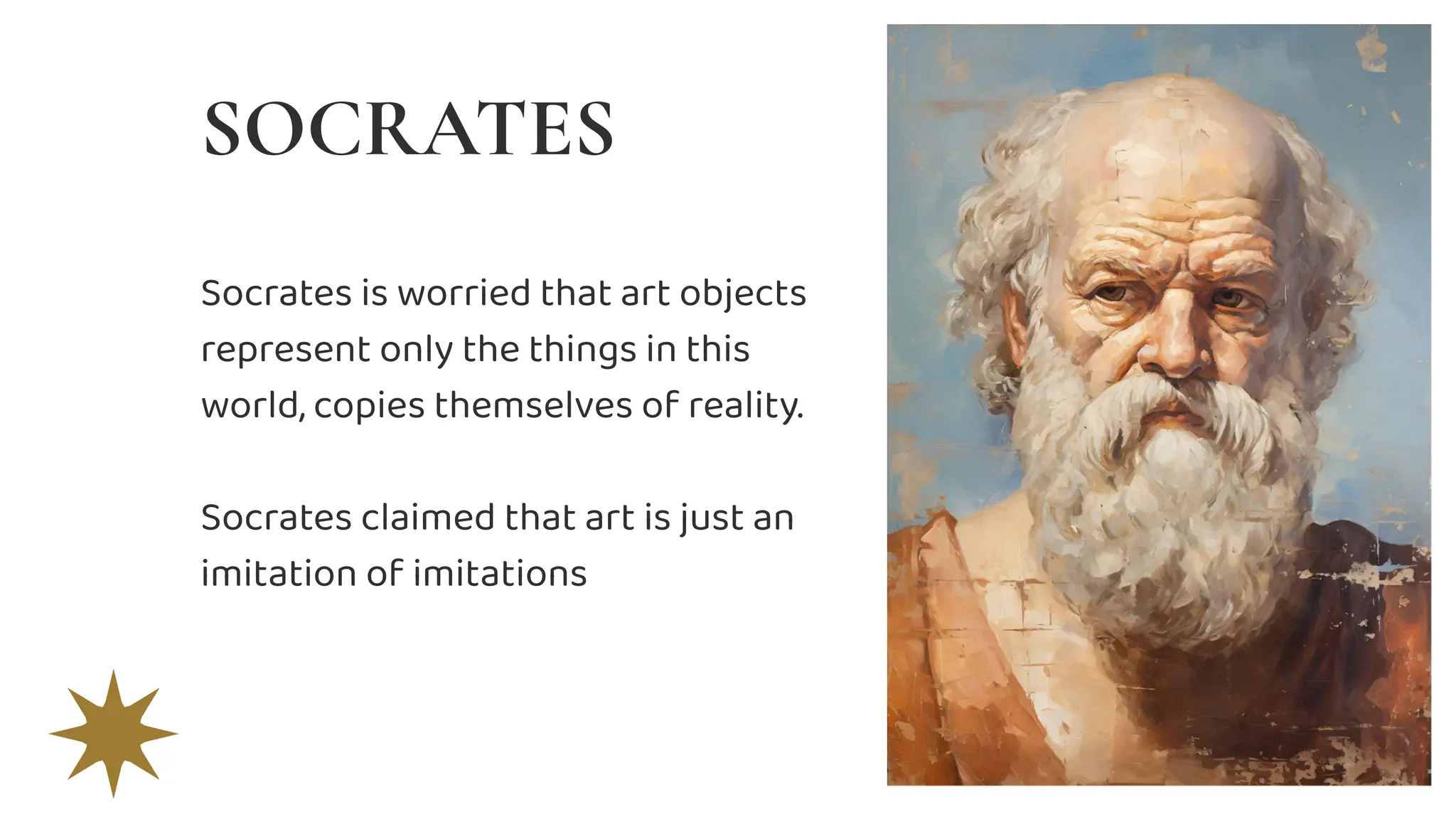 SOCRATES

Socrates is worried that art objects represent only the things in this world, copies themselves of reality.

Socrates claimed that art is just an imitation of imitations